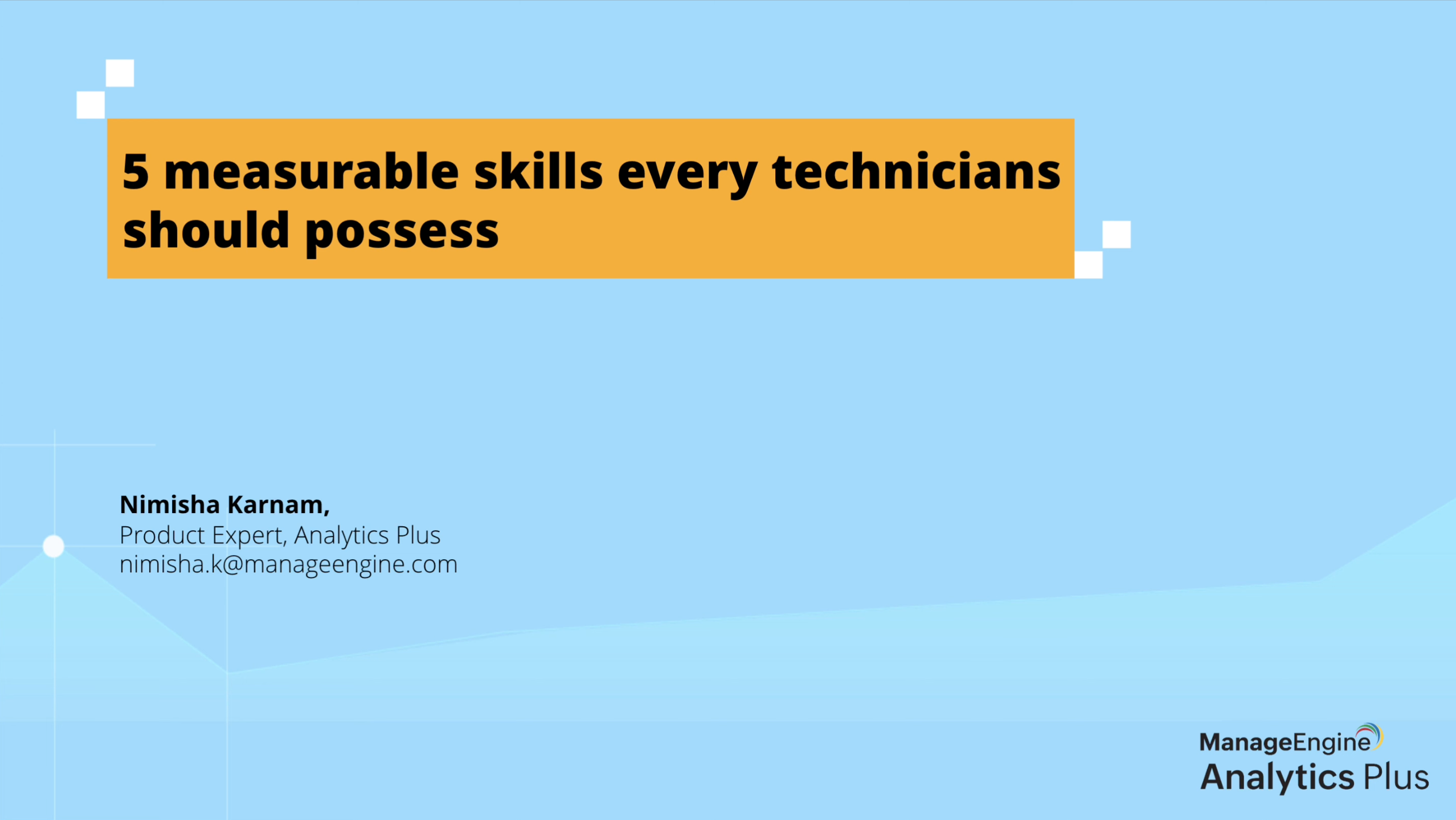 5 measurable skills every technicians should possess

Nimisha Karnam,
Product Expert, Analytics Plus
nimisha.k@manageengine.com

ManageEngine
Analytics Plus